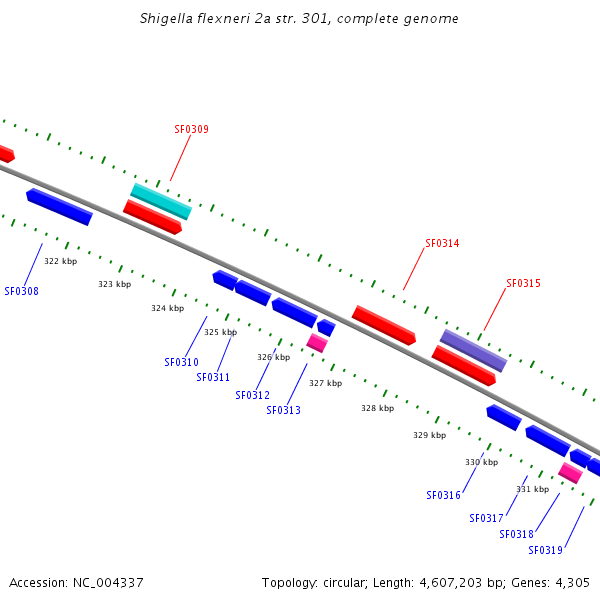 Shigella flexneri 2a str. 301, complete genome

SF0309

SF0314

SF0315

322 kbp

SF0308

323 kbp

324 kbp

325 kbp

SF0310

SF0311

326 kbp

SF0312

SF0313

327 kbp

328 kbp

329 kbp

330 kbp

SF0316

331 kbp

SF0317

SF0318

SF0319

Accession: NC_004337

Topology: circular; Length: 4,607,203 bp; Genes: 4,305